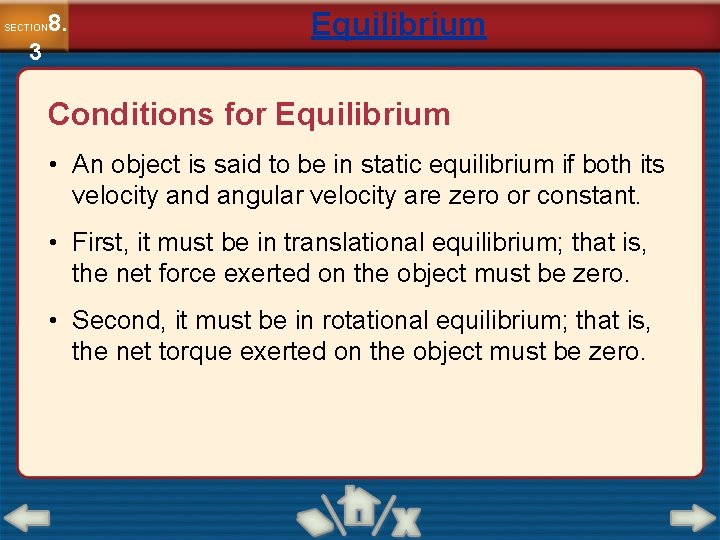 SECTION 8.3

Equilibrium

Conditions for Equilibrium

• An object is said to be in static equilibrium if both its velocity and angular velocity are zero or constant.

• First, it must be in translational equilibrium; that is, the net force exerted on the object must be zero.

• Second, it must be in rotational equilibrium; that is, the net torque exerted on the object must be zero.